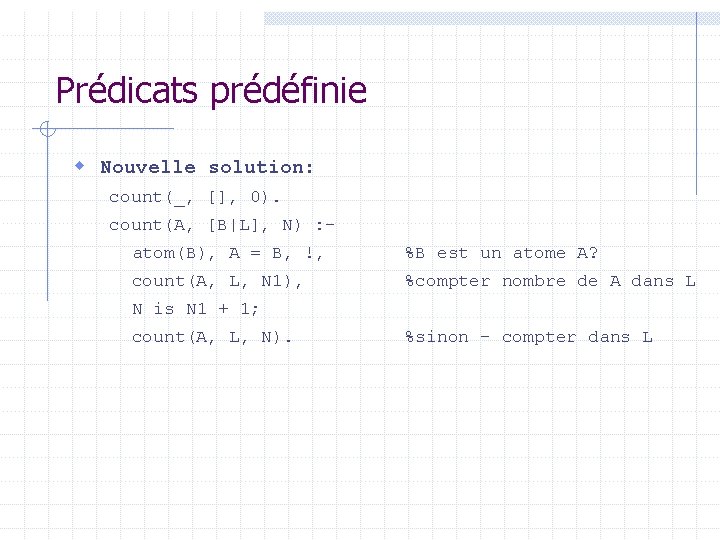 Prédicats prédéfinie

Nouvelle solution:

count(_, [], 0).
count(A, [B|L], N) :-
atom(B), A = B, !, %B est un atome A?
count(A, L, N1), %compter nombre de A dans L
N is N1 + 1;
count(A, L, N). %sinon - compter dans L